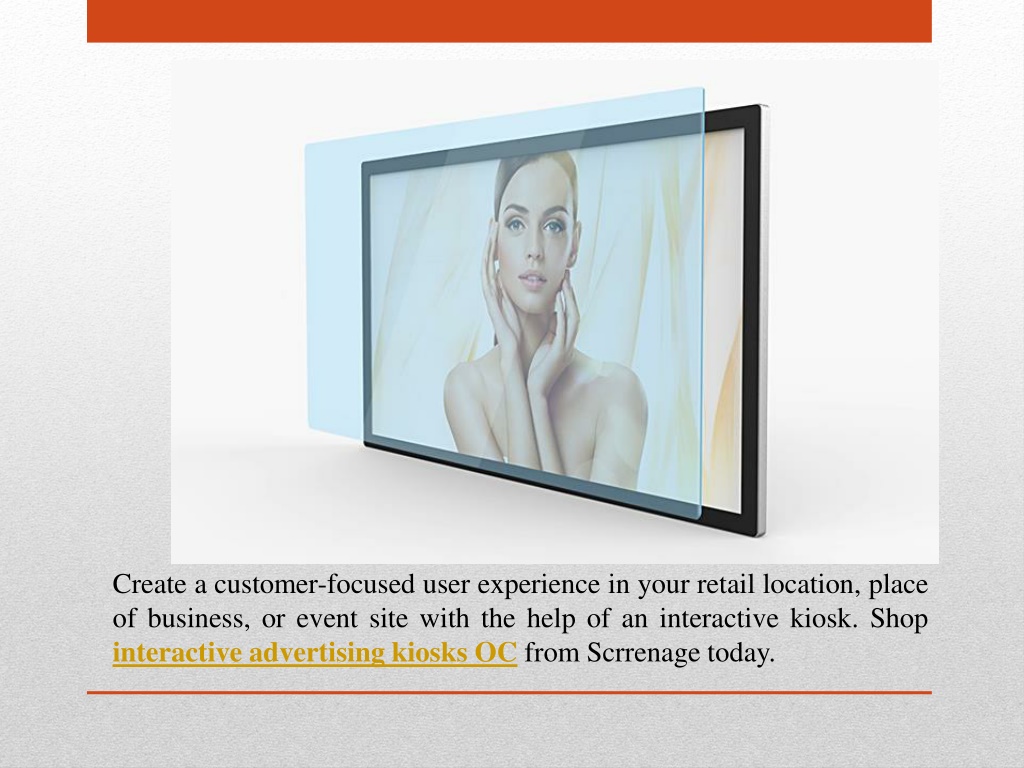 Create a customer-focused user experience in your retail location, place of business, or event site with the help of an interactive kiosk. Shop interactive advertising kiosks OC from Scrrenage today.